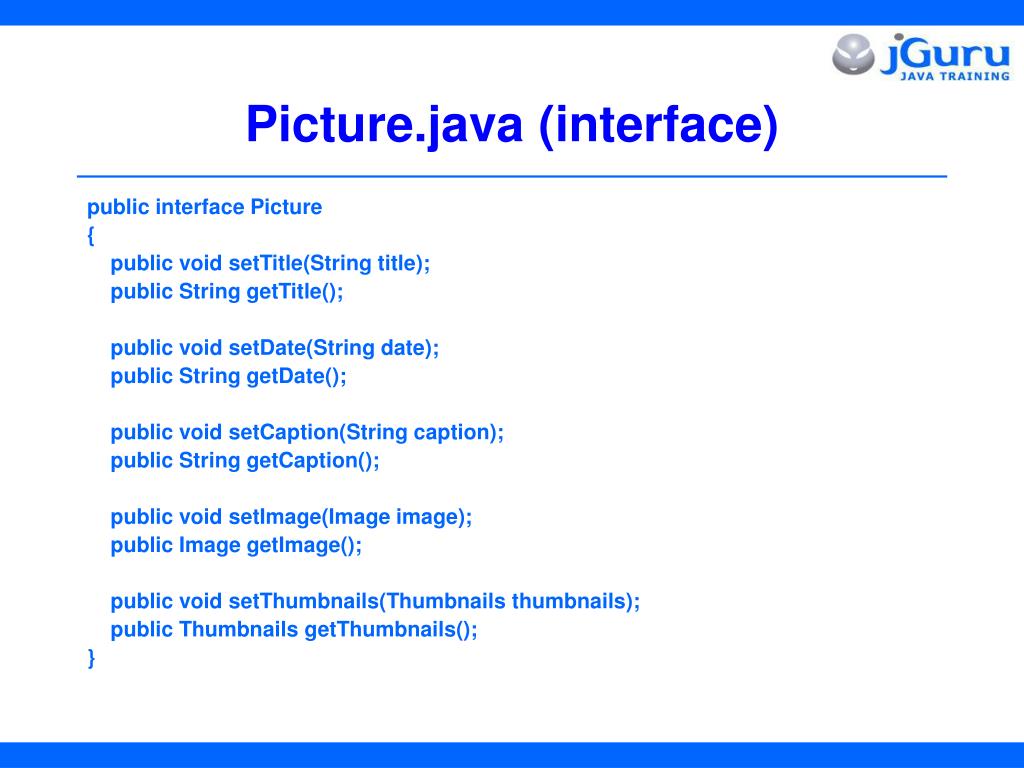 jGuru
JAVA TRAINING

Picture.java (interface)

public interface Picture
{
public void setTitle(String title);
public String getTitle();

public void setDate(String date);
public String getDate();

public void setCaption(String caption);
public String getCaption();

public void setImage(Image image);
public Image getImage();

public void setThumbnails(Thumbnails thumbnails);
public Thumbnails getThumbnails();
}